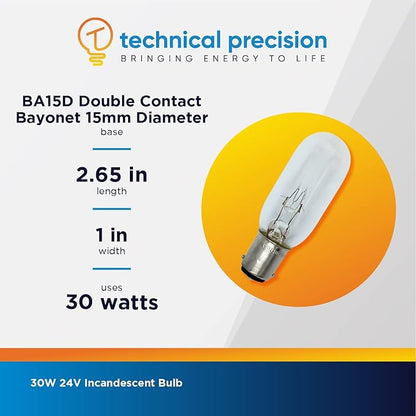 technical precision
BRINGING ENERGY TO LIFE

BA15D Double Contact Bayonet 15mm Diameter
base

2.65 in
length

1 in
width

uses
30 watts

30W 24V Incandescent Bulb